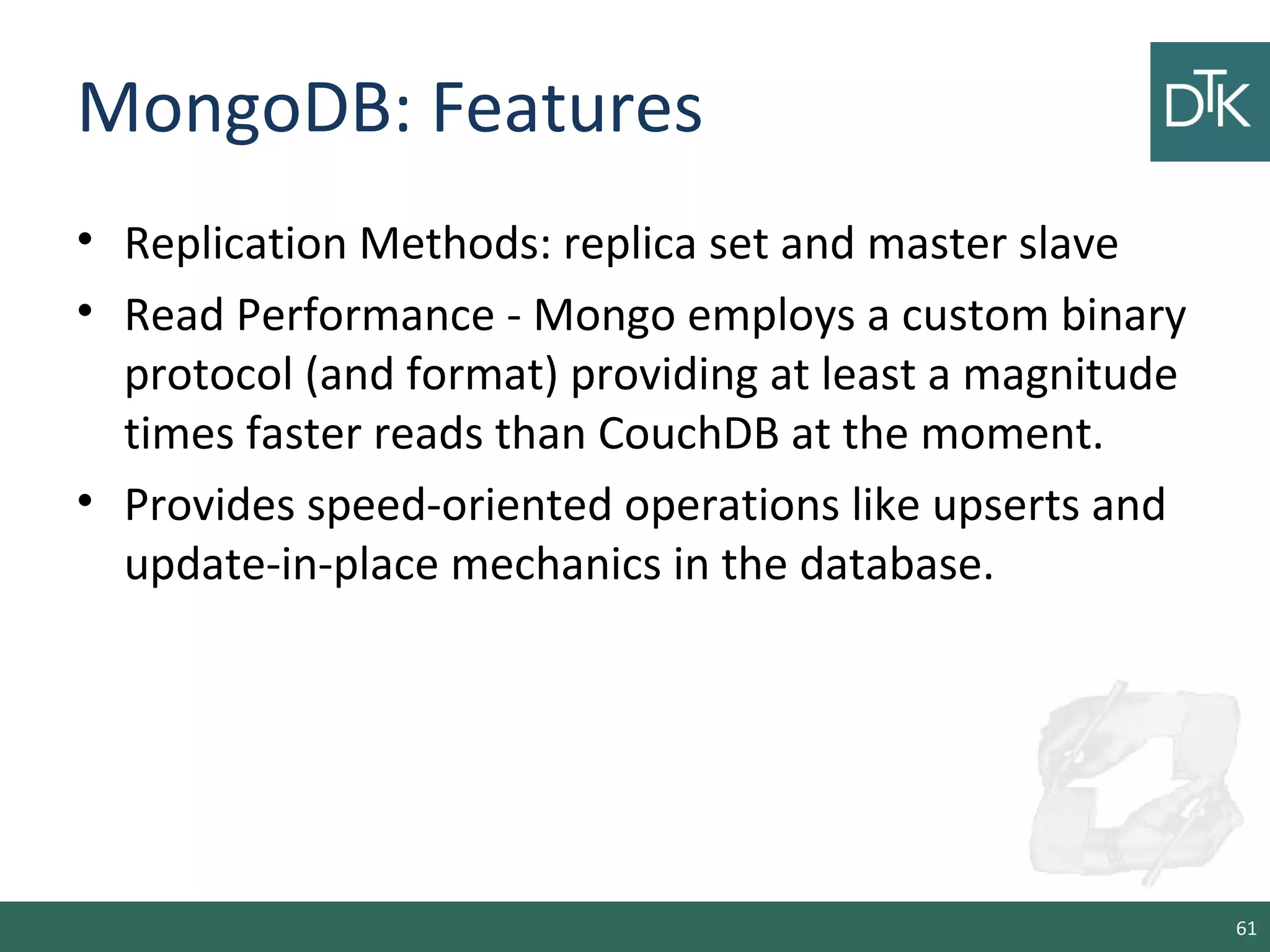 MongoDB: Features

DTK

• Replication Methods: replica set and master slave

• Read Performance - Mongo employs a custom binary protocol (and format) providing at least a magnitude times faster reads than CouchDB at the moment.

• Provides speed-oriented operations like upserts and update-in-place mechanics in the database.

61